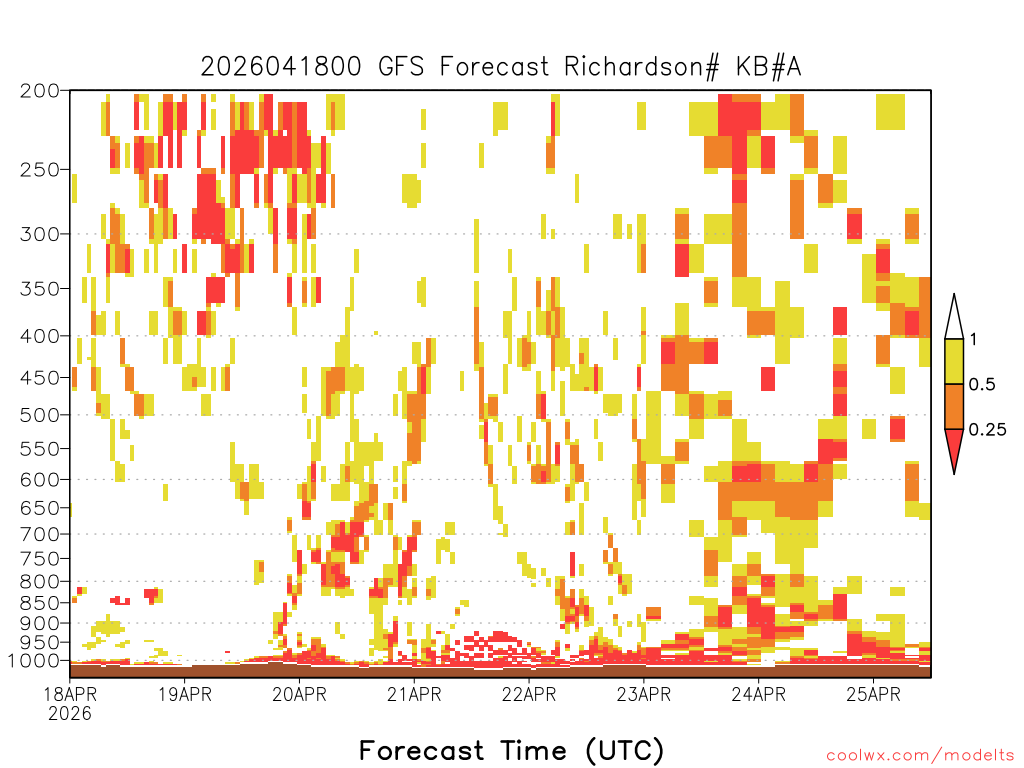 2026041800 GFS Forecast Richardson# KB#A

200
250
300
350
400
450
500
550
600
650
700
750
800
850
900
950
1000

1
0.5
0.25

18APR
2026
19APR
20APR
21APR
22APR
23APR
24APR
25APR

Forecast Time (UTC)

coolwx.com/modelts